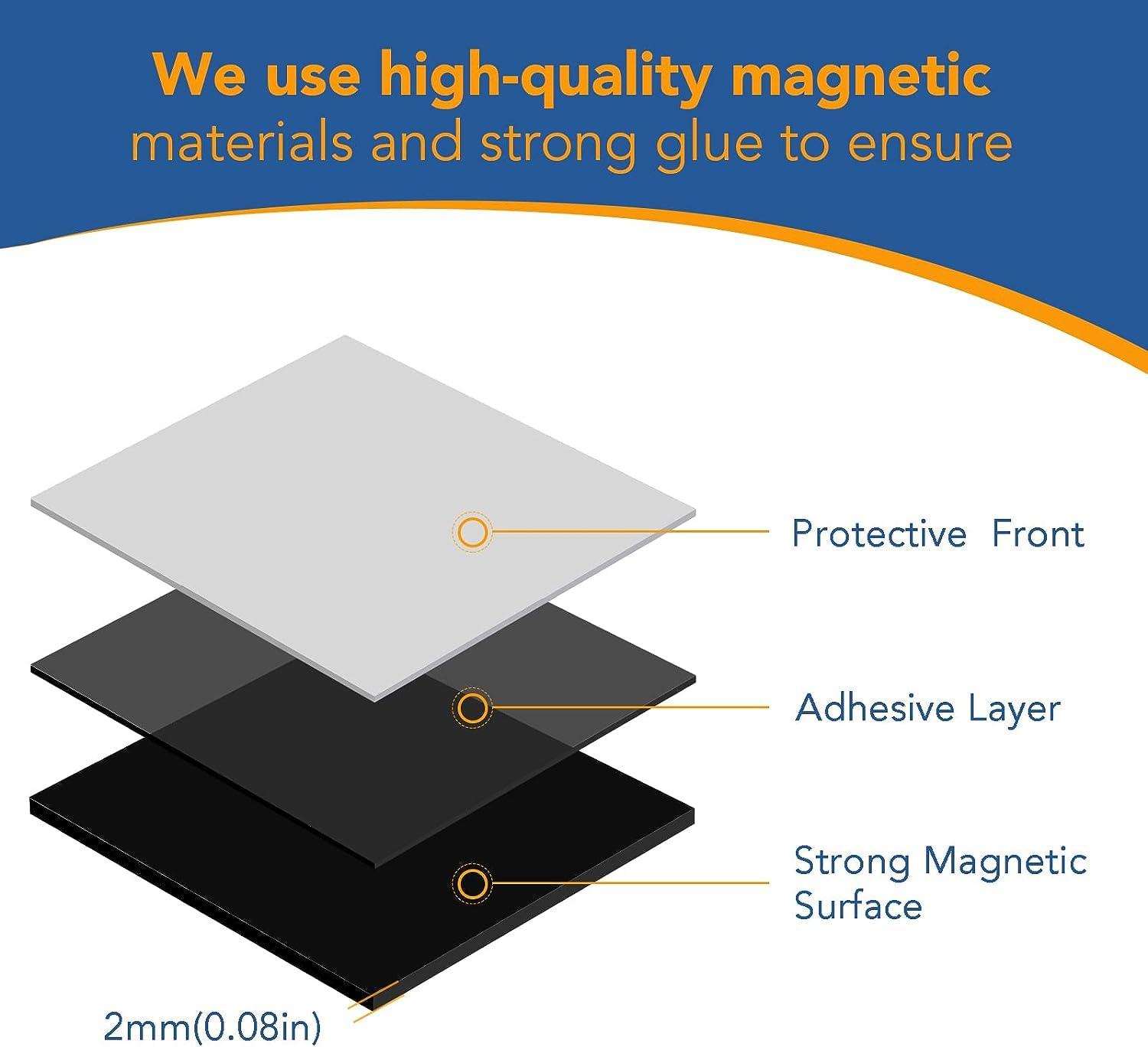 We use high-quality magnetic materials and strong glue to ensure

Protective Front

Adhesive Layer

Strong Magnetic Surface

2mm(0.08in)